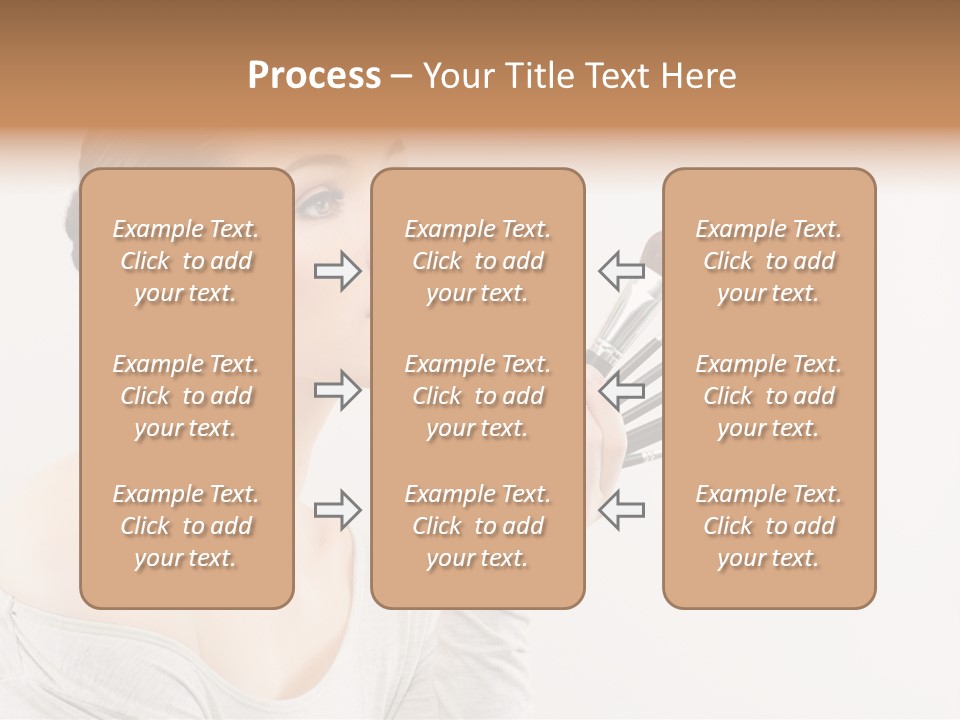 Process – Your Title Text Here

Example Text. Click to add your text.

Example Text. Click to add your text.

Example Text. Click to add your text.

Example Text. Click to add your text.

Example Text. Click to add your text.

Example Text. Click to add your text.

Example Text. Click to add your text.

Example Text. Click to add your text.

Example Text. Click to add your text.